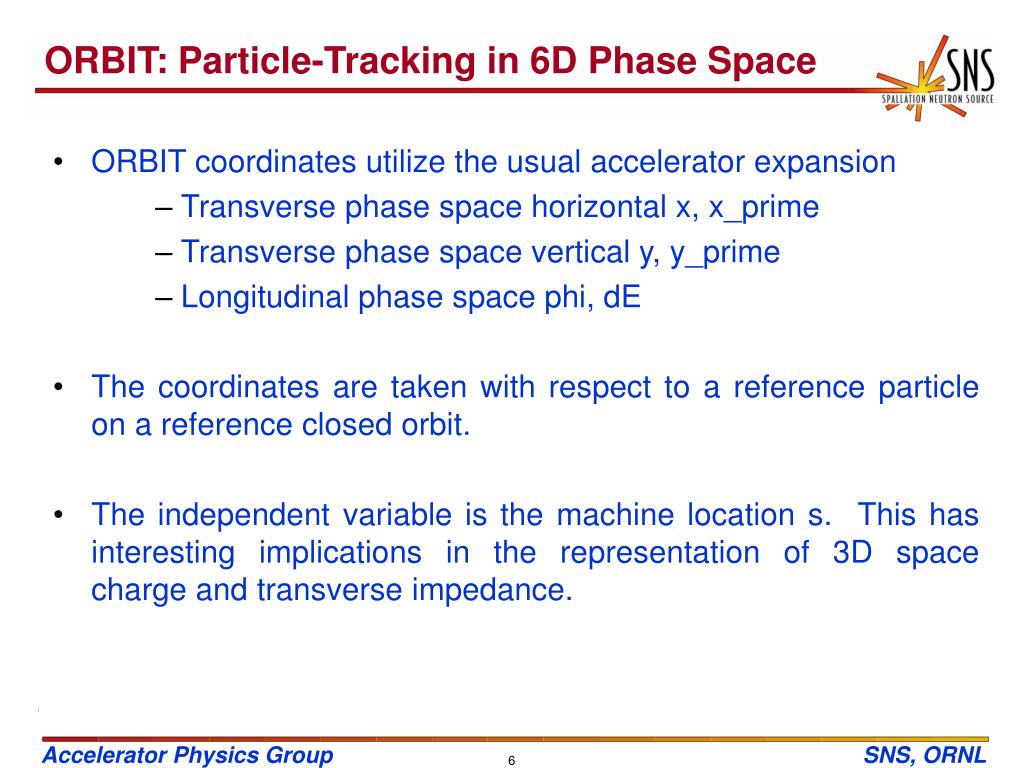 ORBIT: Particle-Tracking in 6D Phase Space

SNS
SPALLATION NEUTRON SOURCE

• ORBIT coordinates utilize the usual accelerator expansion
– Transverse phase space horizontal x, x_prime
– Transverse phase space vertical y, y_prime
– Longitudinal phase space phi, dE

• The coordinates are taken with respect to a reference particle on a reference closed orbit.

• The independent variable is the machine location s. This has interesting implications in the representation of 3D space charge and transverse impedance.

Accelerator Physics Group
6
SNS, ORNL